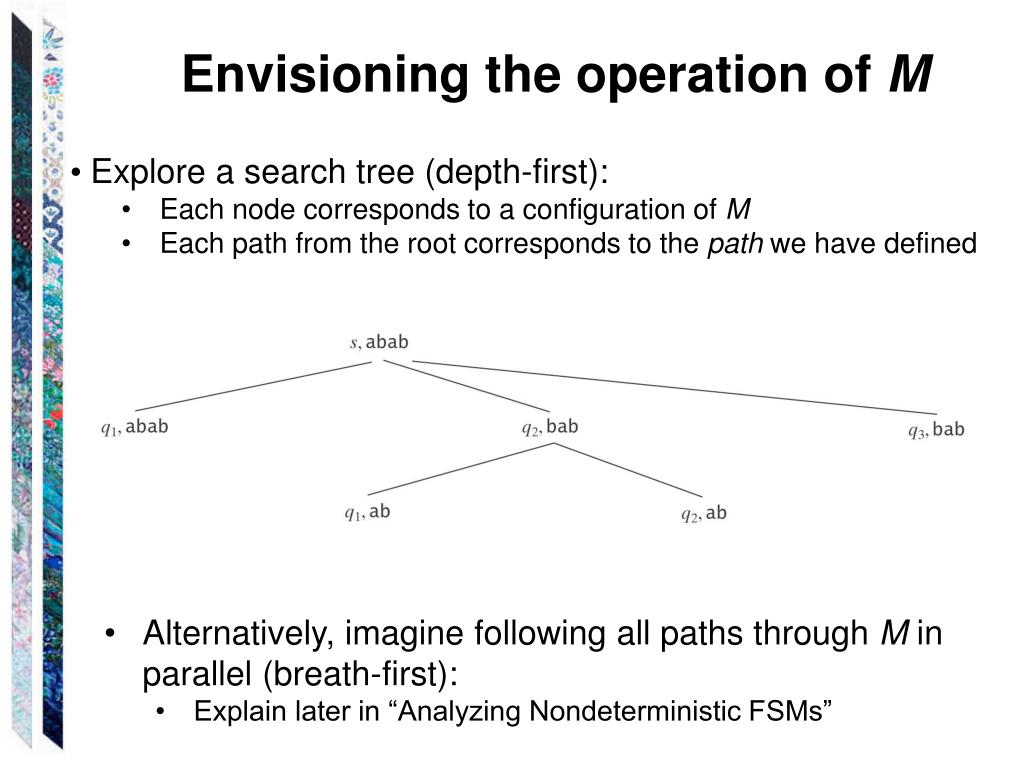 Envisioning the operation of M

• Explore a search tree (depth-first):
  • Each node corresponds to a configuration of M
  • Each path from the root corresponds to the path we have defined

$s$, abab

$q_1$, abab

$q_2$, bab

$q_3$, bab

$q_1$, ab

$q_2$, ab

• Alternatively, imagine following all paths through M in parallel (breath-first):
  • Explain later in “Analyzing Nondeterministic FSMs”